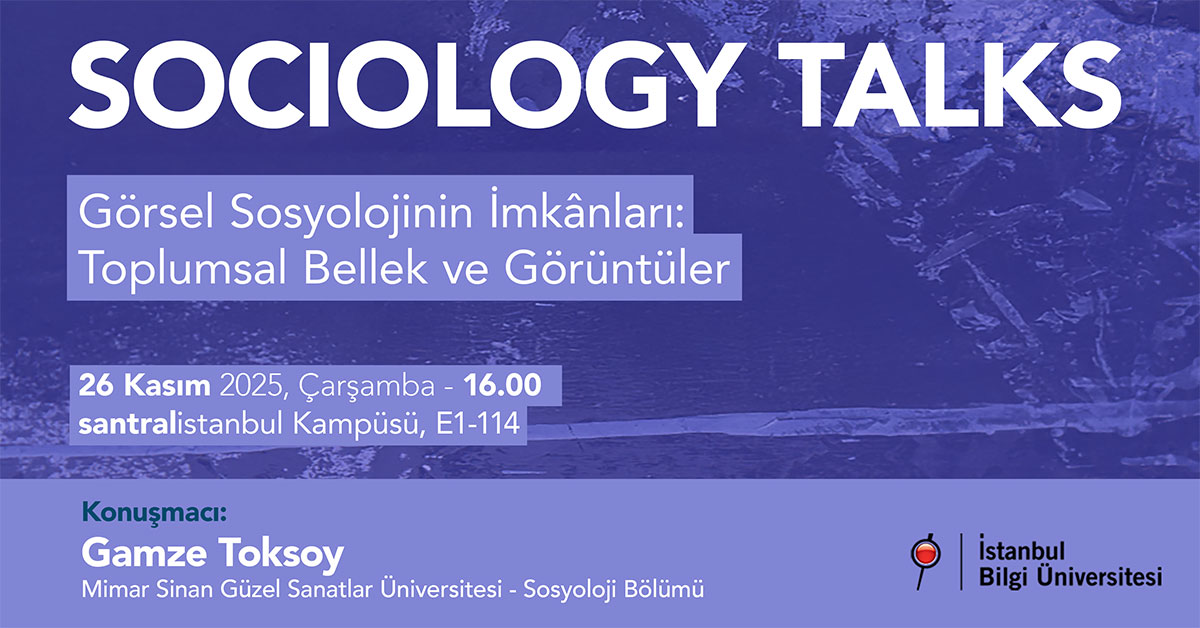 SOCIOLOGY TALKS

Görsel Sosyolojinin İmkânları: Toplumsal Bellek ve Görüntüler

26 Kasım 2025, Çarşamba - 16.00
santralistanbul Kampüsü, E1-114

Konuşmacı:
Gamze Toksoy
Mimar Sinan Güzel Sanatlar Üniversitesi - Sosyoloji Bölümü

İstanbul
Bilgi Üniversitesi